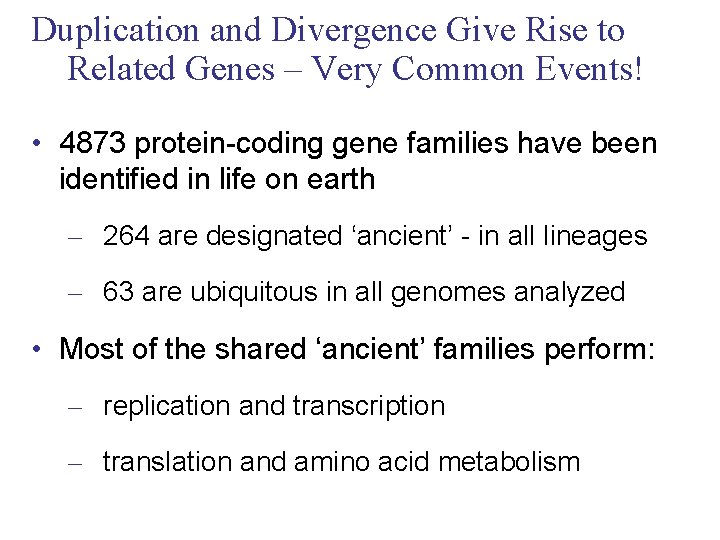 Duplication and Divergence Give Rise to Related Genes – Very Common Events!

• 4873 protein-coding gene families have been identified in life on earth

– 264 are designated ‘ancient’ - in all lineages

– 63 are ubiquitous in all genomes analyzed

• Most of the shared ‘ancient’ families perform:

– replication and transcription

– translation and amino acid metabolism